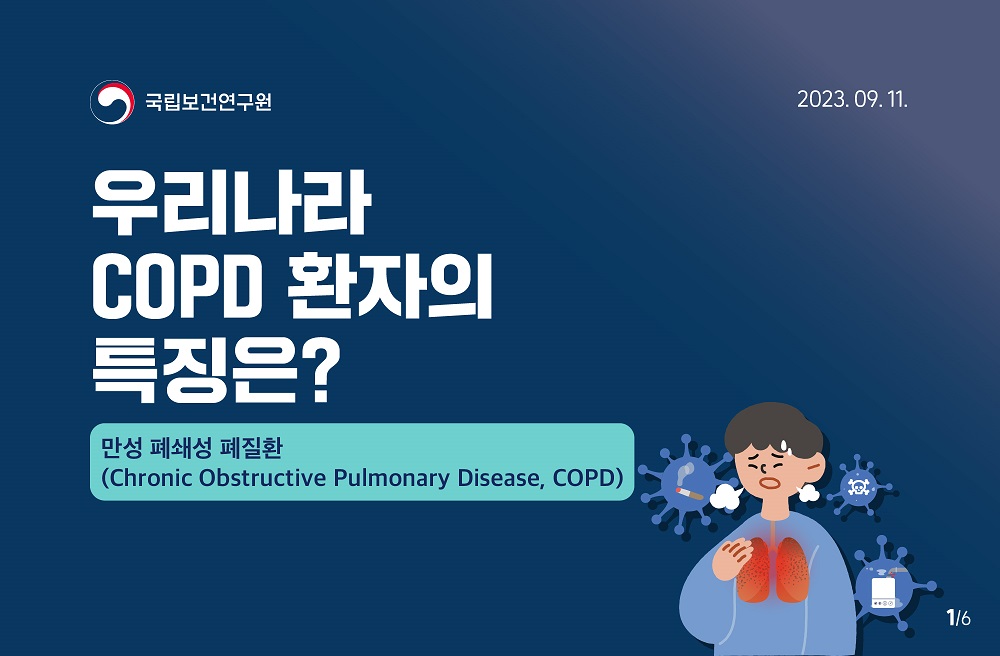 국립보건연구원

2023. 09. 11.

우리나라
COPD 환자의
특징은?

만성 폐쇄성 폐질환
(Chronic Obstructive Pulmonary Disease, COPD)

1/6